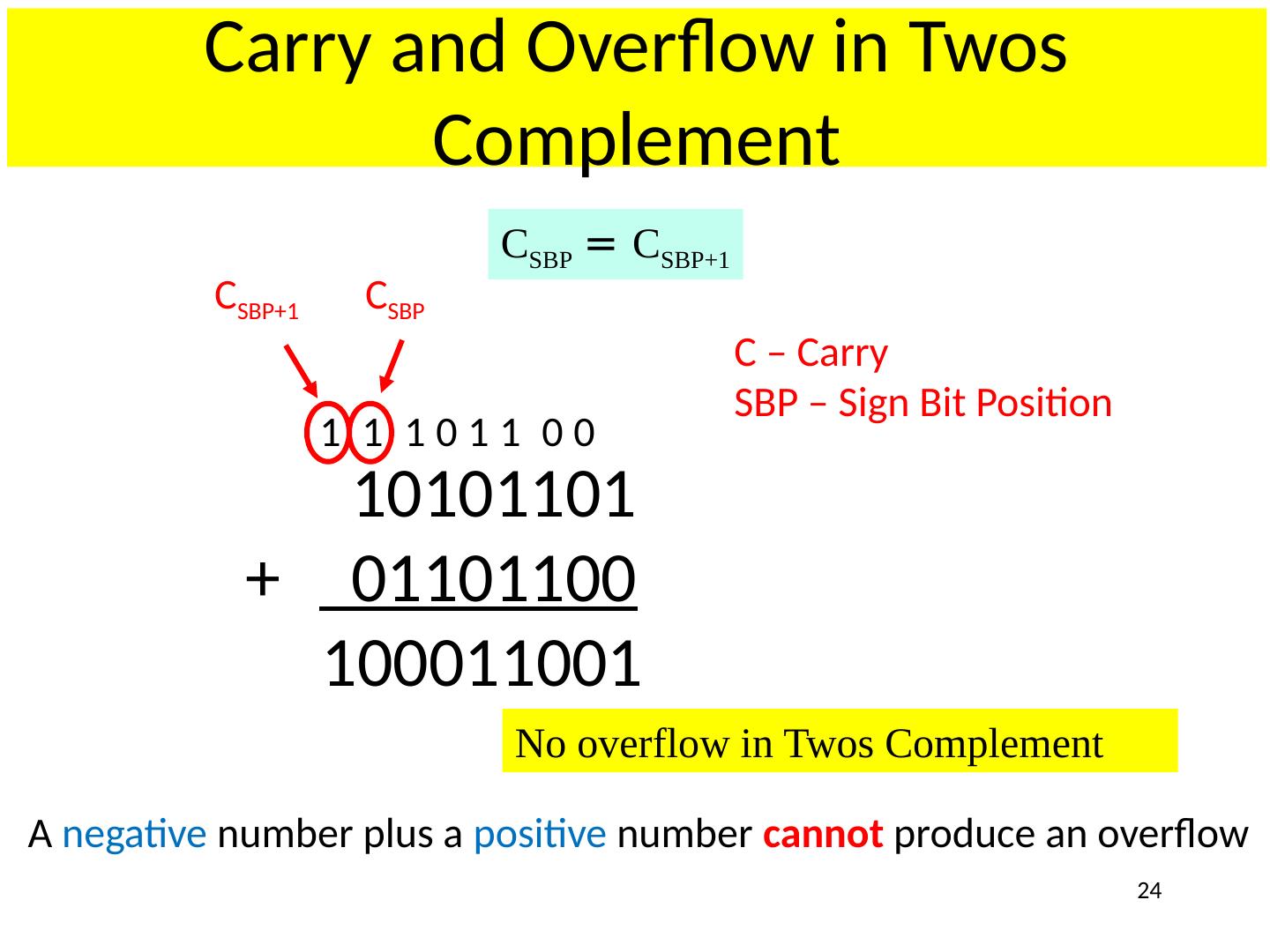 Carry and Overflow in Twos Complement

$C_{SBP} = C_{SBP+1}$

$C_{SBP+1}$ $C_{SBP}$

C – Carry
SBP – Sign Bit Position

1 1 1 0 1 1 0 0

10101101
+ 01101100
100011001

No overflow in Twos Complement

A negative number plus a positive number cannot produce an overflow

24